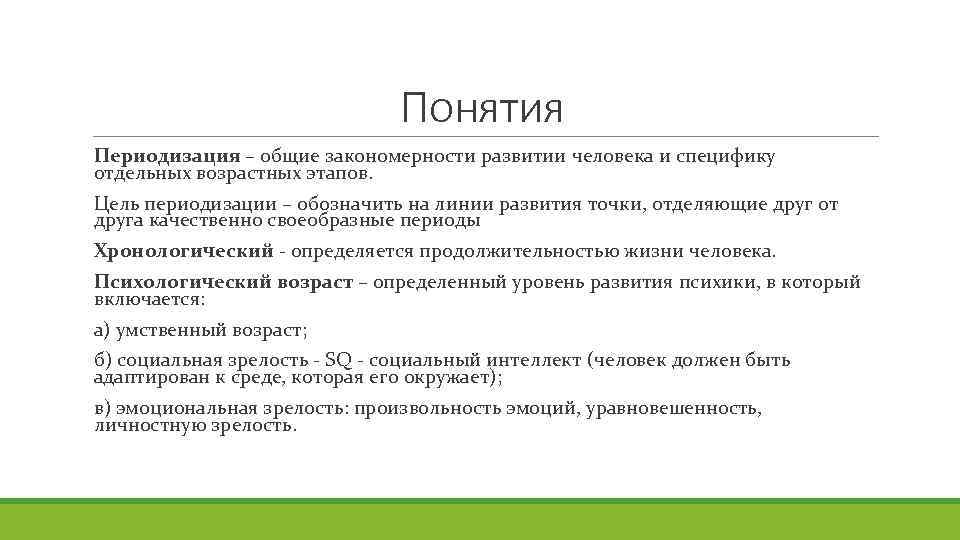 Понятия

Периодизация – общие закономерности развитии человека и специфику отдельных возрастных этапов.

Цель периодизации – обозначить на линии развития точки, отделяющие друг от друга качественно своеобразные периоды

Хронологический - определяется продолжительностью жизни человека.

Психологический возраст – определенный уровень развития психики, в который включается:

а) умственный возраст;

б) социальная зрелость - SQ - социальный интеллект (человек должен быть адаптирован к среде, которая его окружает);

в) эмоциональная зрелость: произвольность эмоций, уравновешенность, личностную зрелость.